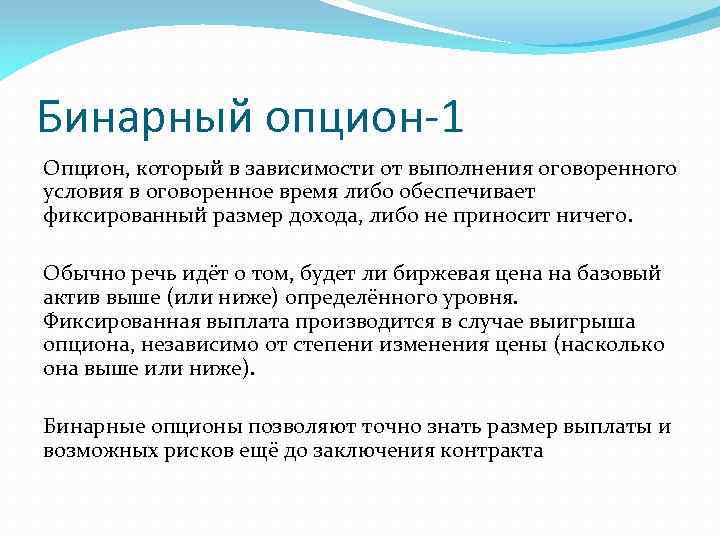 Бинарный опцион-1

Опцион, который в зависимости от выполнения оговоренного условия в оговоренное время либо обеспечивает фиксированный размер дохода, либо не приносит ничего.

Обычно речь идёт о том, будет ли биржевая цена на базовый актив выше (или ниже) определённого уровня. Фиксированная выплата производится в случае выигрыша опциона, независимо от степени изменения цены (насколько она выше или ниже).

Бинарные опционы позволяют точно знать размер выплаты и возможных рисков ещё до заключения контракта